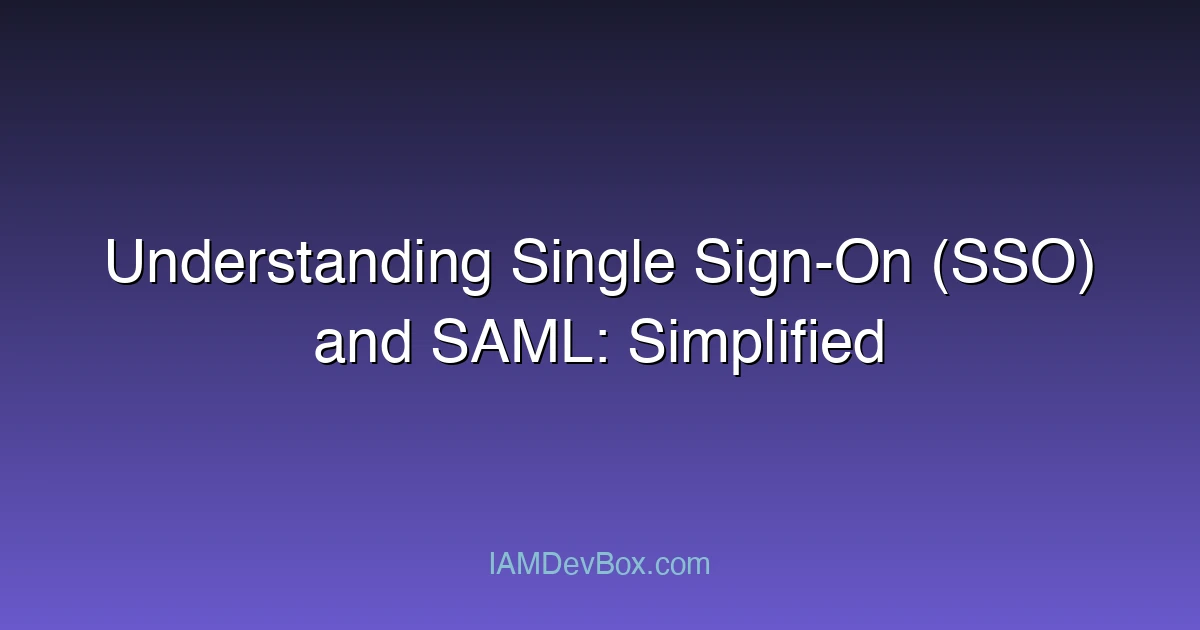 Understanding Single Sign-On (SSO) and SAML: Simplified

IAMDevBox.com